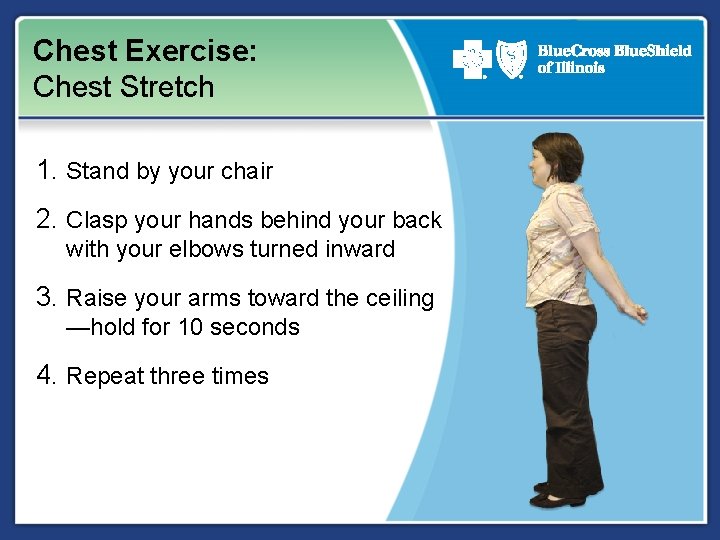 Chest Exercise:
Chest Stretch

BlueCross BlueShield of Illinois

1. Stand by your chair
2. Clasp your hands behind your back with your elbows turned inward
3. Raise your arms toward the ceiling —hold for 10 seconds
4. Repeat three times